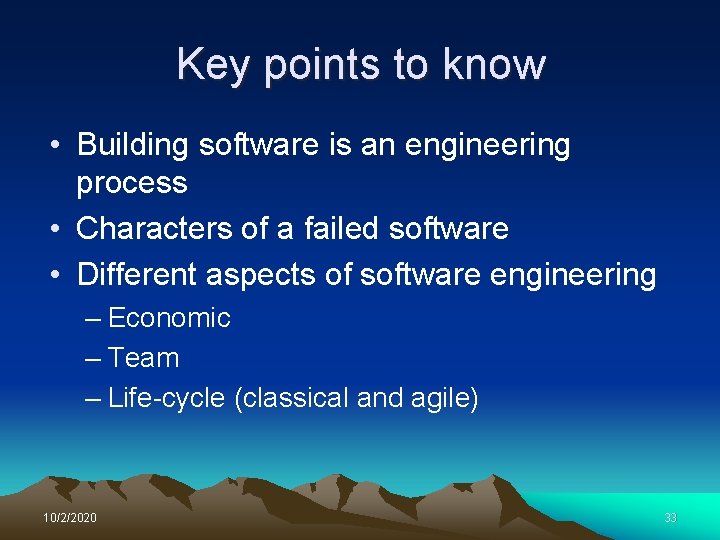 Key points to know

• Building software is an engineering process
• Characters of a failed software
• Different aspects of software engineering
– Economic
– Team
– Life-cycle (classical and agile)

10/2/2020

33